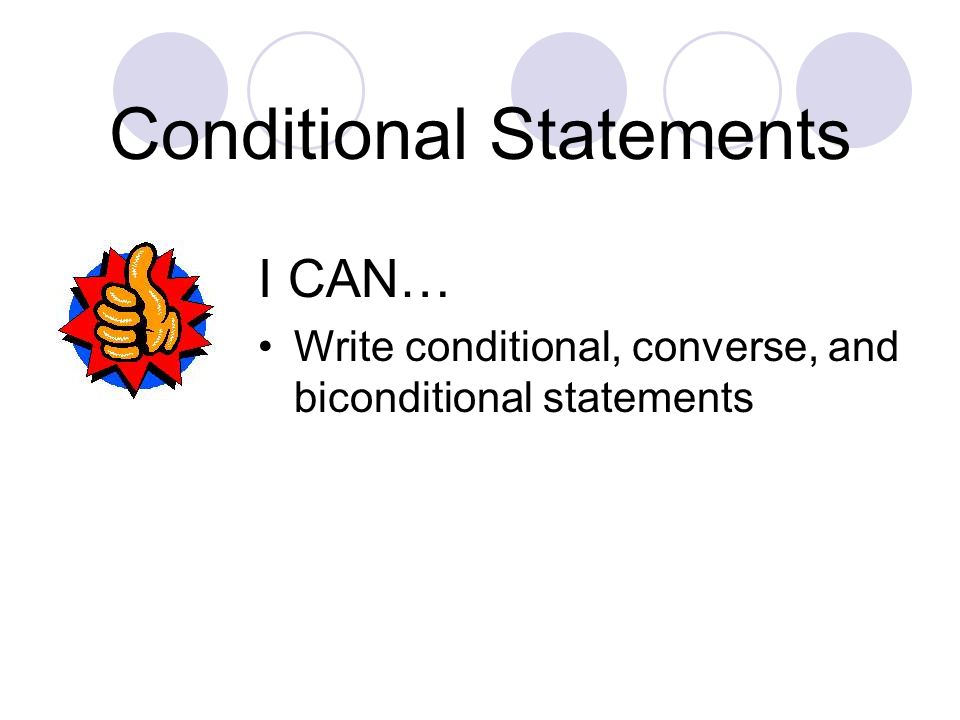 Conditional Statements

I CAN…

• Write conditional, converse, and biconditional statements